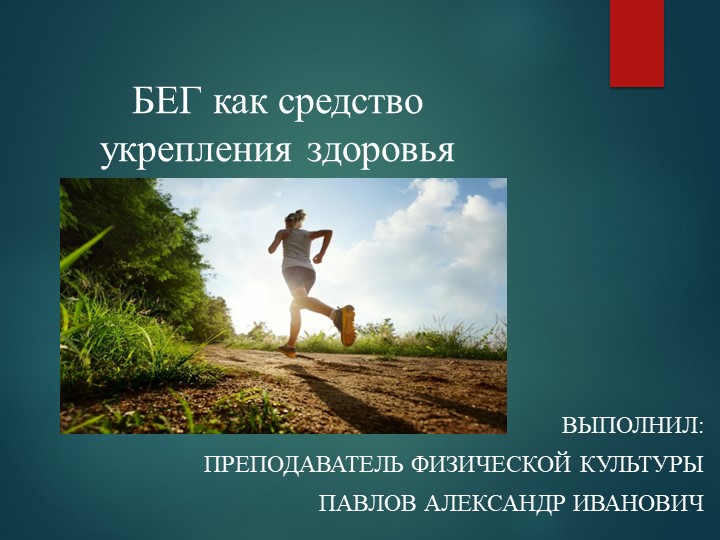 БЕГ как средство укрепления здоровья

ВЫПОЛНИЛ:
ПРЕПОДАВАТЕЛЬ ФИЗИЧЕСКОЙ КУЛЬТУРЫ
ПАВЛОВ АЛЕКСАНДР ИВАНОВИЧ